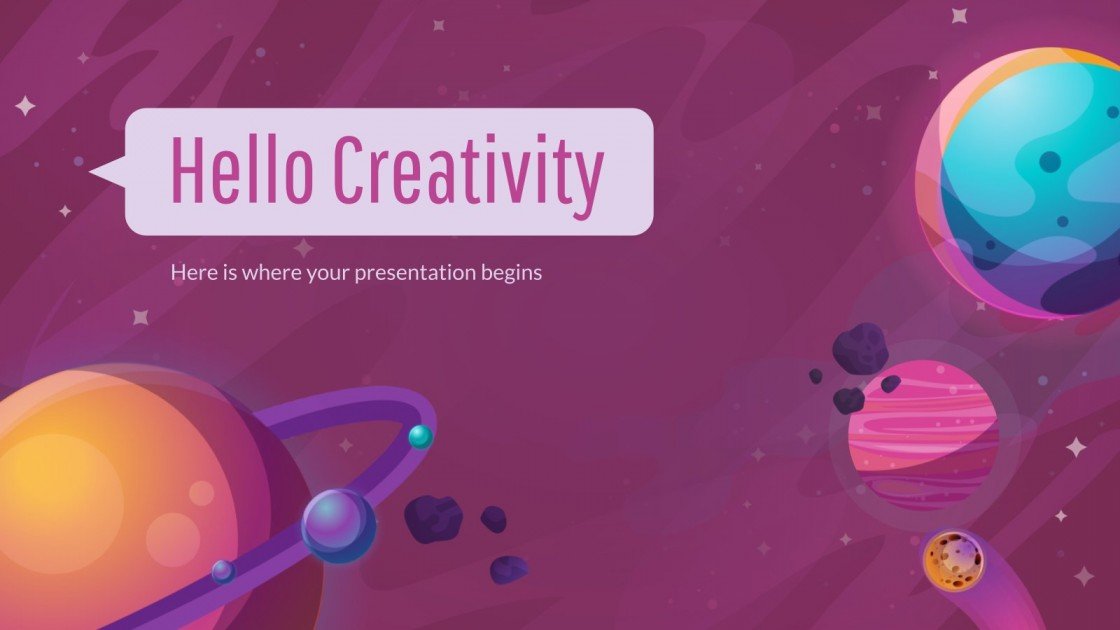 Hello Creativity

Here is where your presentation begins